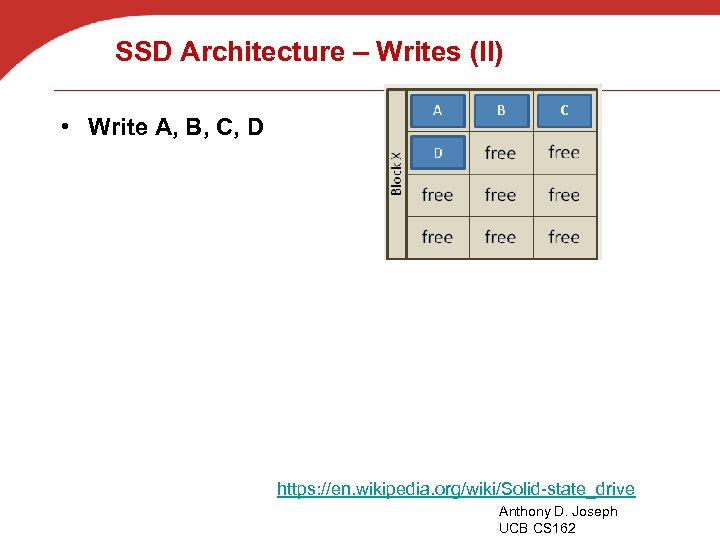 SSD Architecture – Writes (II)

• Write A, B, C, D

Block X

| A | B | C |
|---|---|---|
| D | free | free |
| free | free | free |
| free | free | free |

https://en.wikipedia.org/wiki/Solid-state_drive

Anthony D. Joseph
UCB CS162